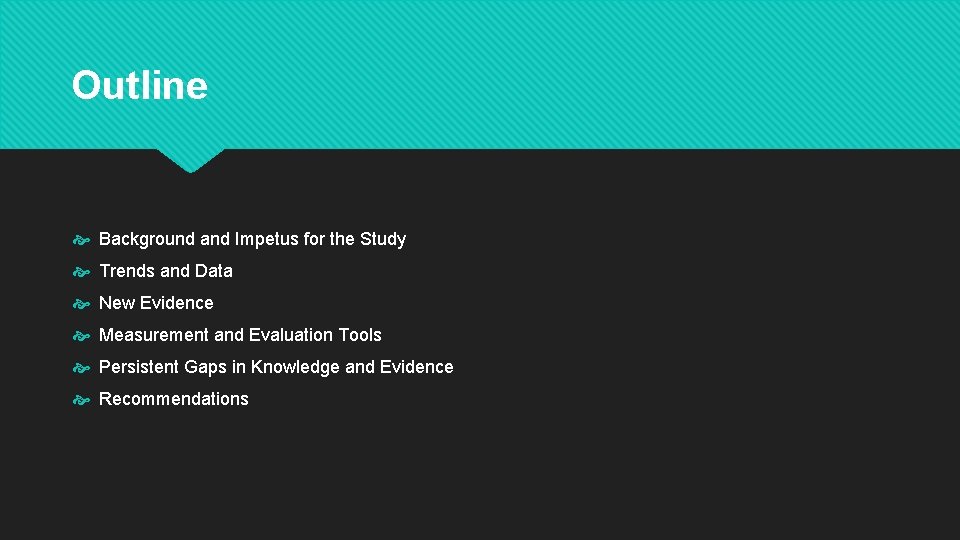 Outline

Background and Impetus for the Study

Trends and Data

New Evidence

Measurement and Evaluation Tools

Persistent Gaps in Knowledge and Evidence

Recommendations